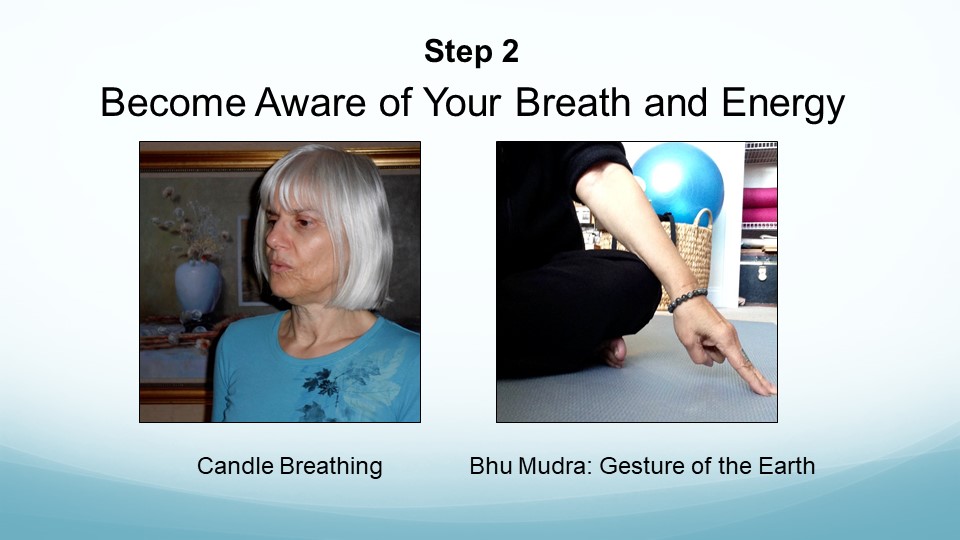 Step 2

Become Aware of Your Breath and Energy

Candle Breathing

Bhu Mudra: Gesture of the Earth